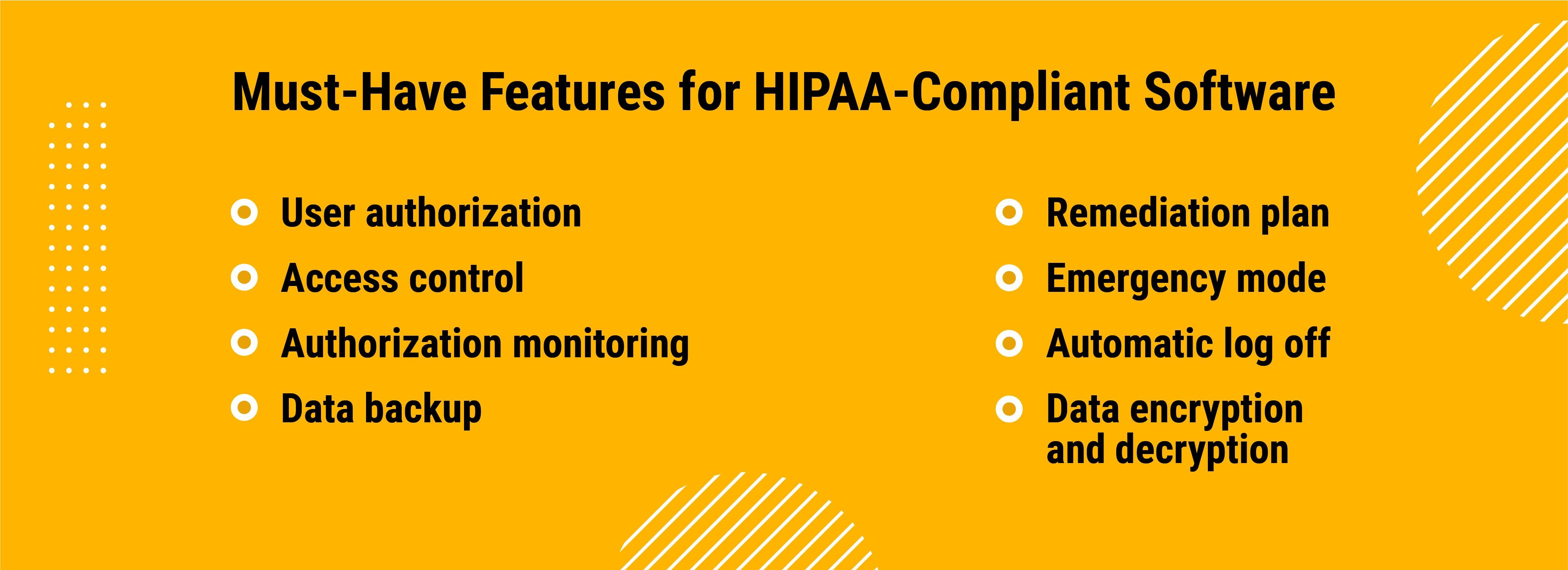 Must-Have Features for HIPAA-Compliant Software

User authorization

Access control

Authorization monitoring

Data backup

Remediation plan

Emergency mode

Automatic log off

Data encryption and decryption